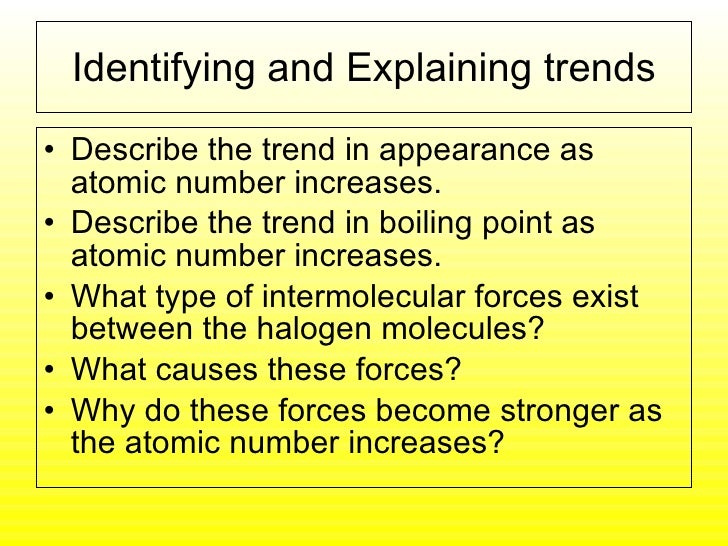 Identifying and Explaining trends

• Describe the trend in appearance as atomic number increases.
• Describe the trend in boiling point as atomic number increases.
• What type of intermolecular forces exist between the halogen molecules?
• What causes these forces?
• Why do these forces become stronger as the atomic number increases?